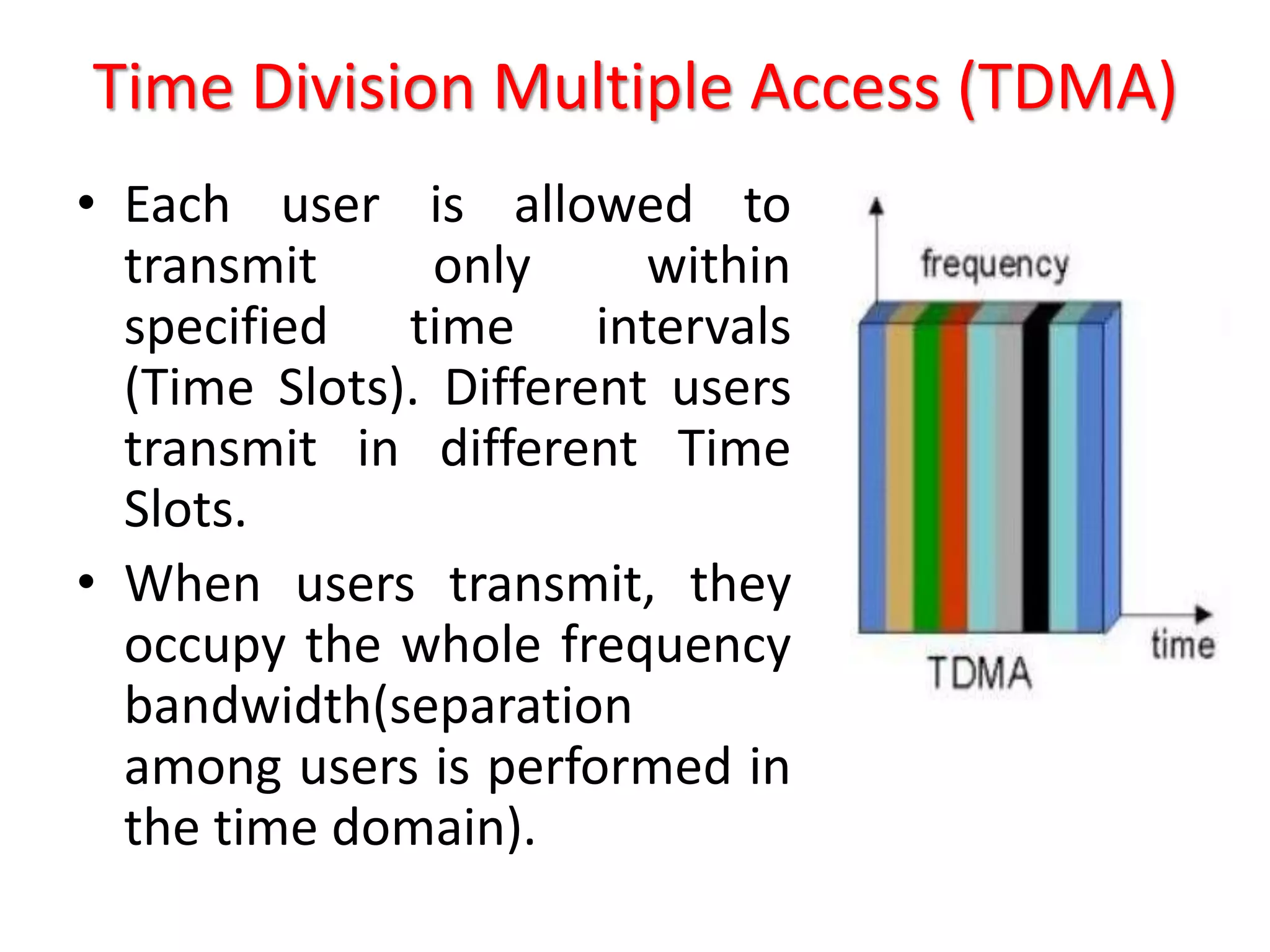 Time Division Multiple Access (TDMA)

• Each user is allowed to transmit only within specified time intervals (Time Slots). Different users transmit in different Time Slots.

• When users transmit, they occupy the whole frequency bandwidth(separation among users is performed in the time domain).

frequency

time

TDMA